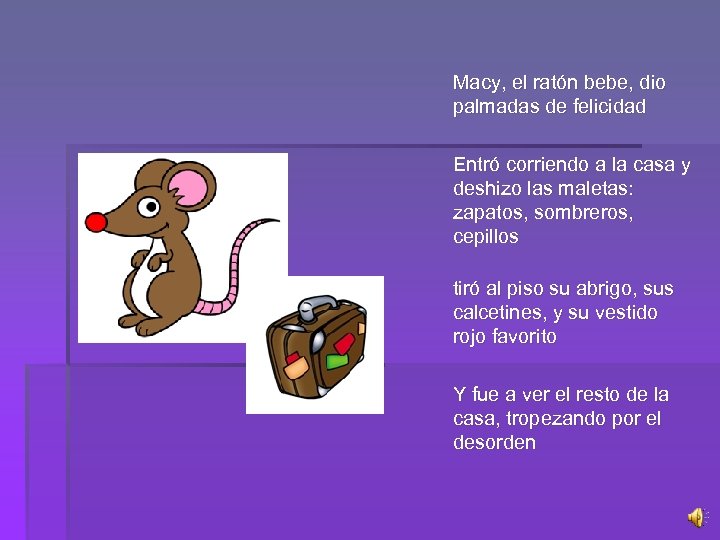 Macy, el ratón bebe, dio palmadas de felicidad

Entró corriendo a la casa y deshizo las maletas: zapatos, sombreros, cepillos

tiró al piso su abrigo, sus calcetines, y su vestido rojo favorito

Y fue a ver el resto de la casa, tropezando por el desorden